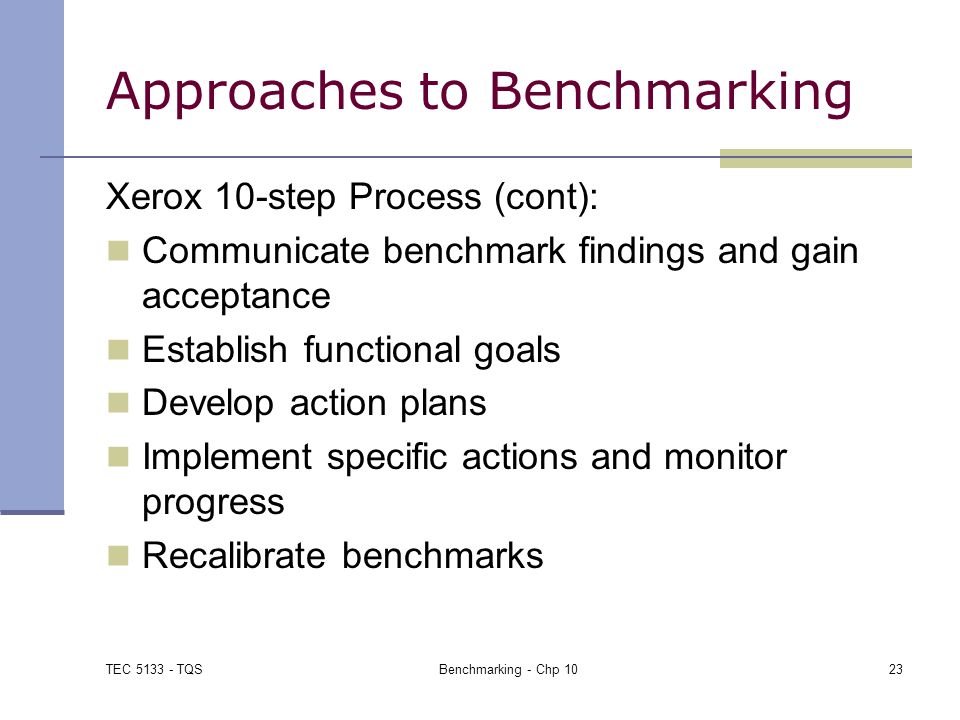 Approaches to Benchmarking

Xerox 10-step Process (cont):

- Communicate benchmark findings and gain acceptance
- Establish functional goals
- Develop action plans
- Implement specific actions and monitor progress
- Recalibrate benchmarks

TEC 5133 - TQS

Benchmarking - Chp 10

23